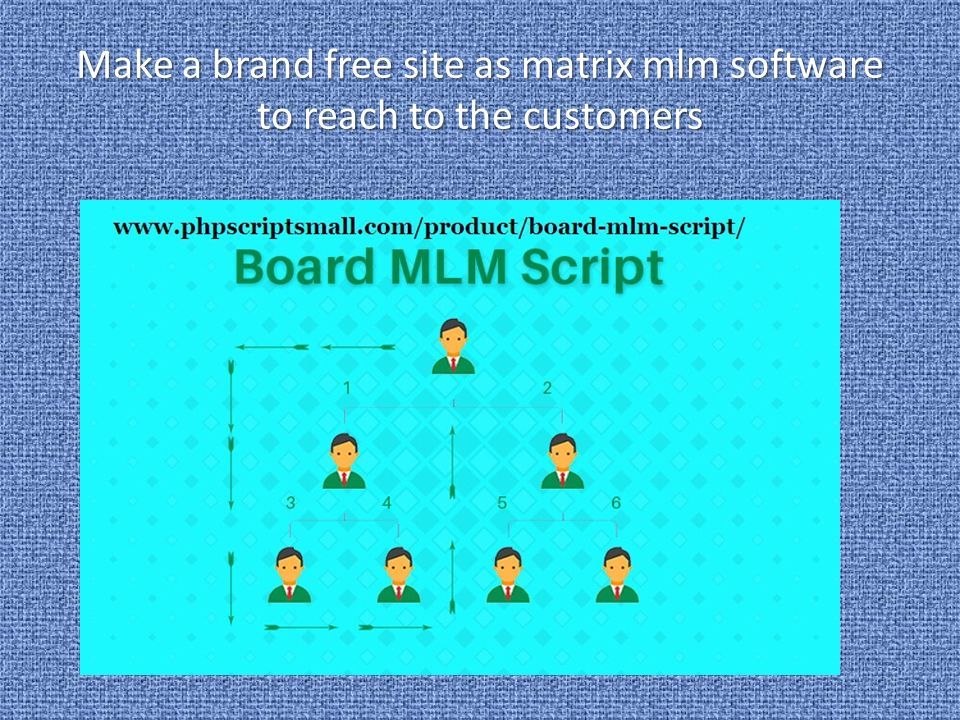 Make a brand free site as matrix mlm software to reach to the customers

www.phpscriptsmall.com/product/board-mlm-script/

Board MLM Script

1
2
3
4
5
6